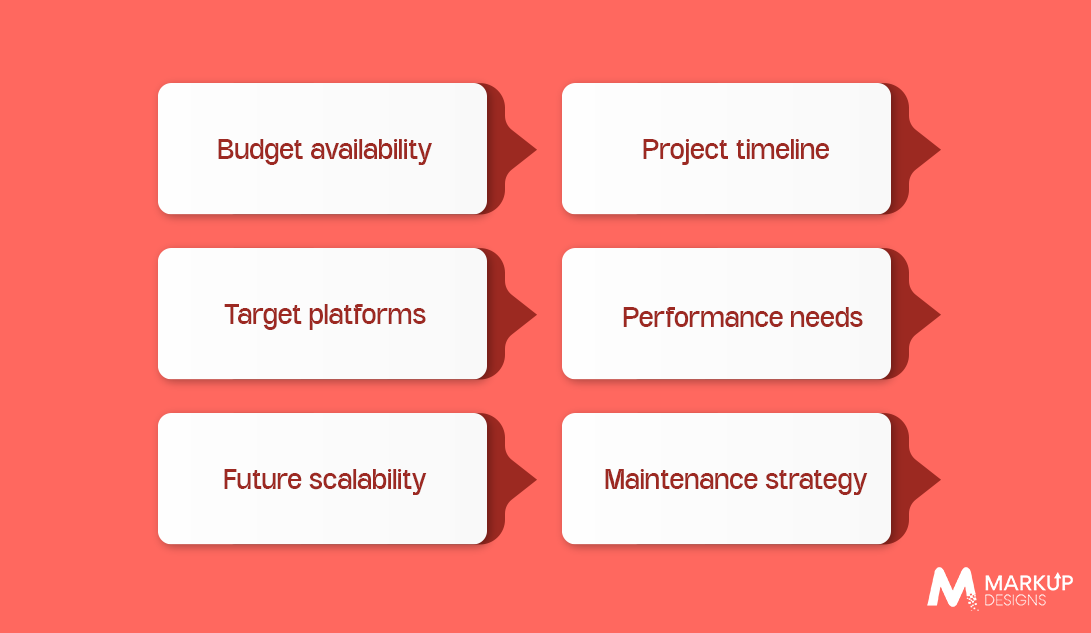 Budget availability

Project timeline

Target platforms

Performance needs

Future scalability

Maintenance strategy

MARKUP DESIGNS